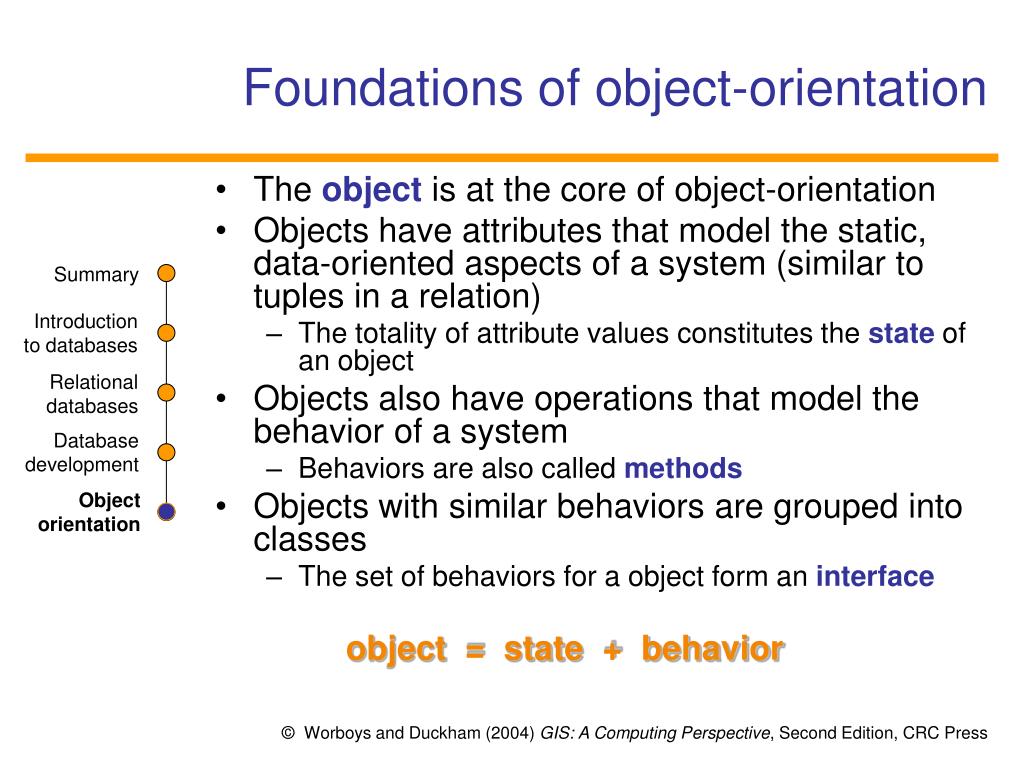 Foundations of object-orientation

Summary

Introduction to databases

Relational databases

Database development

Object orientation

• The object is at the core of object-orientation
• Objects have attributes that model the static, data-oriented aspects of a system (similar to tuples in a relation)
– The totality of attribute values constitutes the state of an object
• Objects also have operations that model the behavior of a system
– Behaviors are also called methods
• Objects with similar behaviors are grouped into classes
– The set of behaviors for a object form an interface

object = state + behavior

© Worboys and Duckham (2004) GIS: A Computing Perspective, Second Edition, CRC Press